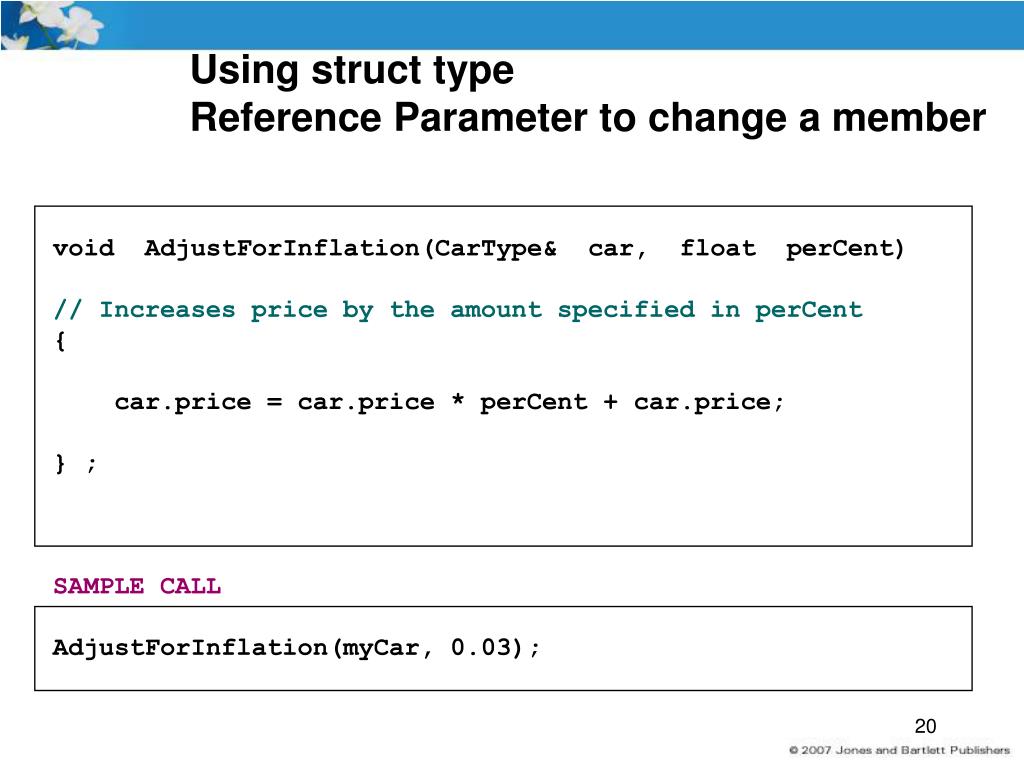 Using struct type
Reference Parameter to change a member

void AdjustForInflation(CarType& car, float perCent)

// Increases price by the amount specified in perCent
{

car.price = car.price * perCent + car.price;

} ;

SAMPLE CALL

AdjustForInflation(myCar, 0.03);

20

© 2007 Jones and Bartlett Publishers